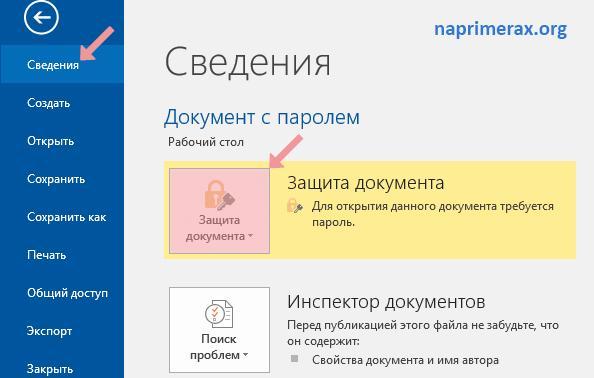 Сведения
Создать
Открыть
Сохранить
Сохранить как
Печать
Общий доступ
Экспорт
Закрыть

naprimerax.org

Сведения

Документ с паролем
Рабочий стол

Защита документа
Защита документа
Для открытия данного документа требуется пароль.

Поиск проблем
Инспектор документов
Перед публикацией этого файла не забудьте, что он содержит:
Свойства документа и имя автора